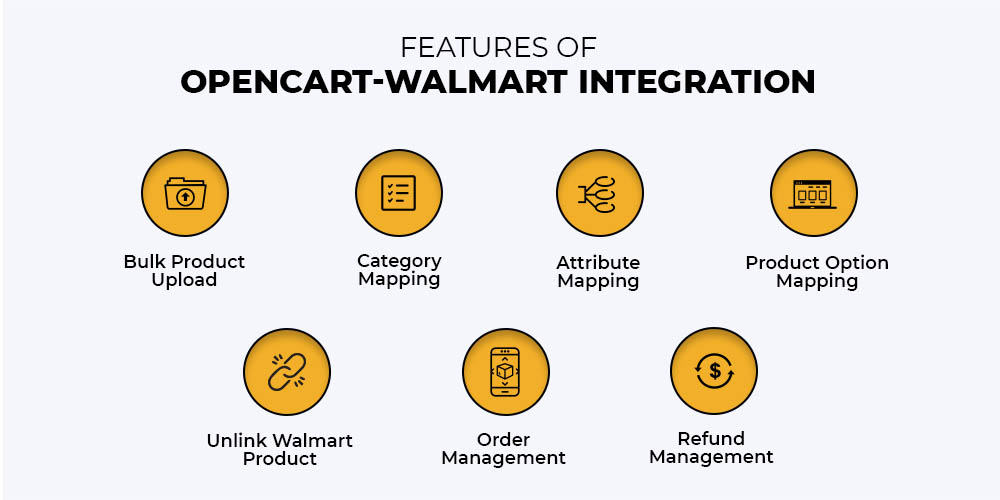 FEATURES OF
OPENCART-WALMART INTEGRATION

Bulk Product Upload

Category Mapping

Attribute Mapping

Product Option Mapping

Unlink Walmart Product

Order Management

Refund Management